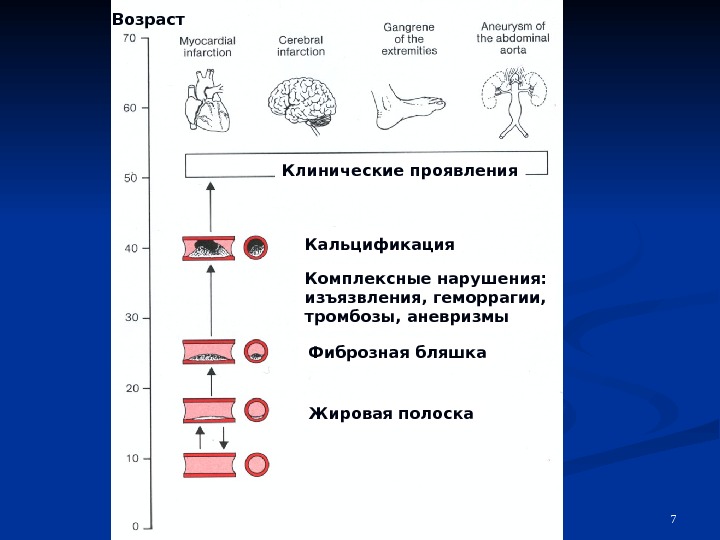 Возраст

70
60
50
40
30
20
10
0

Myocardial infarction

Cerebral infarction

Gangrene of the extremities

Aneurysm of the abdominal aorta

Клинические проявления

Кальцификация

Комплексные нарушения: изъязвления, геморрагии, тромбозы, аневризмы

Фиброзная бляшка

Жировая полоска

7